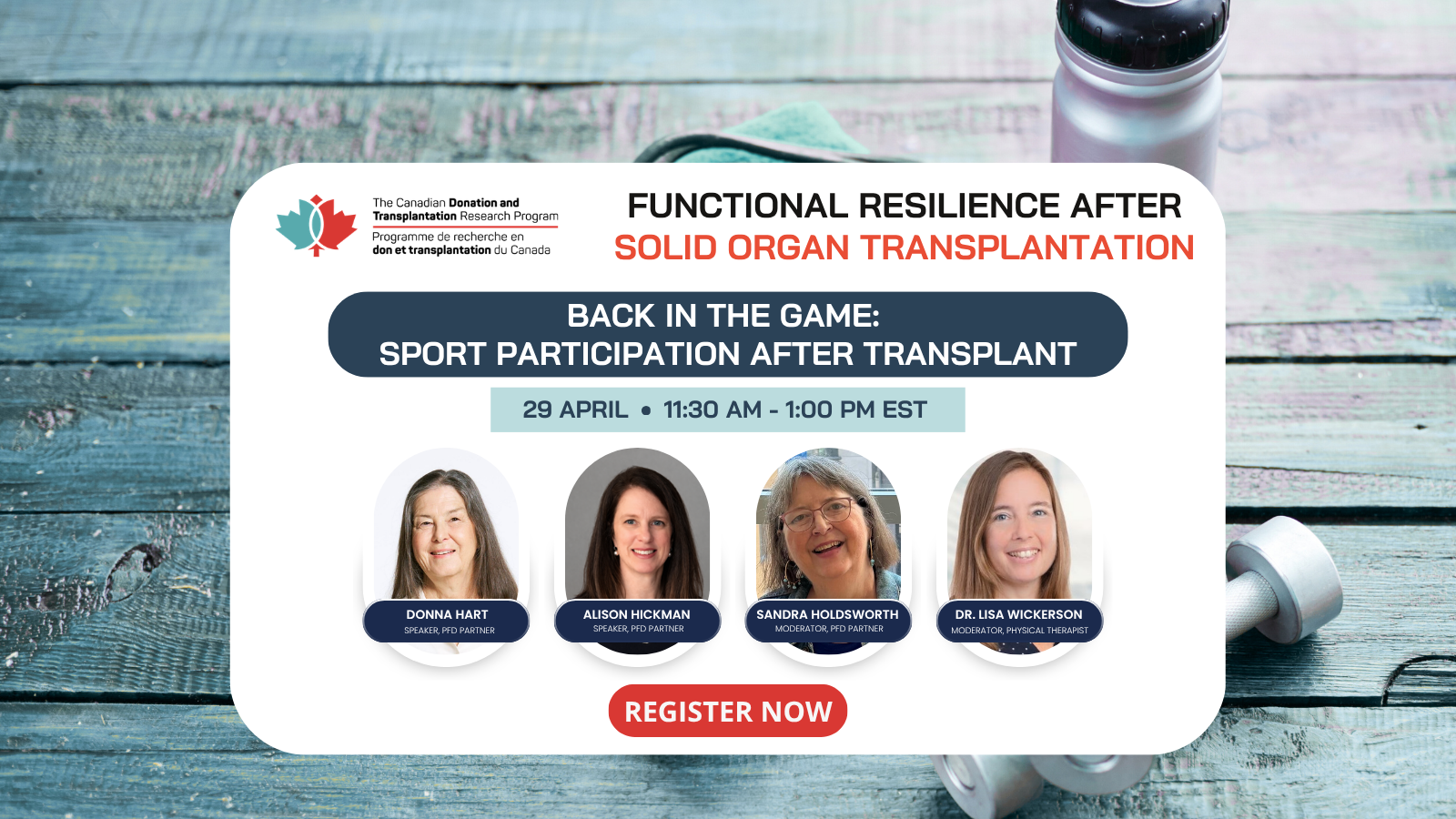 The Canadian Donation and Transplantation Research Program

Programme de recherche en don et transplantation du Canada

FUNCTIONAL RESILIENCE AFTER SOLID ORGAN TRANSPLANTATION

BACK IN THE GAME: SPORT PARTICIPATION AFTER TRANSPLANT

29 APRIL • 11:30 AM - 1:00 PM EST

DONNA HART
SPEAKER, PFD PARTNER

ALISON HICKMAN
SPEAKER, PFD PARTNER

SANDRA HOLDSWORTH
MODERATOR, PFD PARTNER

DR. LISA WICKERSON
MODERATOR, PHYSICAL THERAPIST

REGISTER NOW